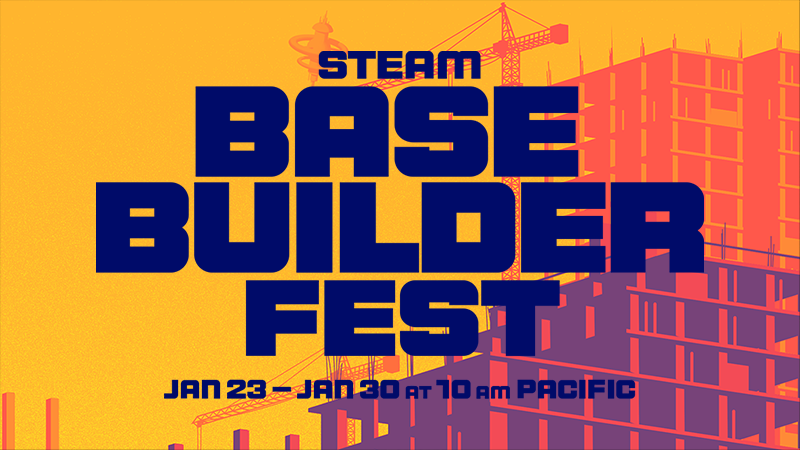 STEAM
BASE
BUILDER
FEST

JAN 23 – JAN 30 AT 10 AM PACIFIC